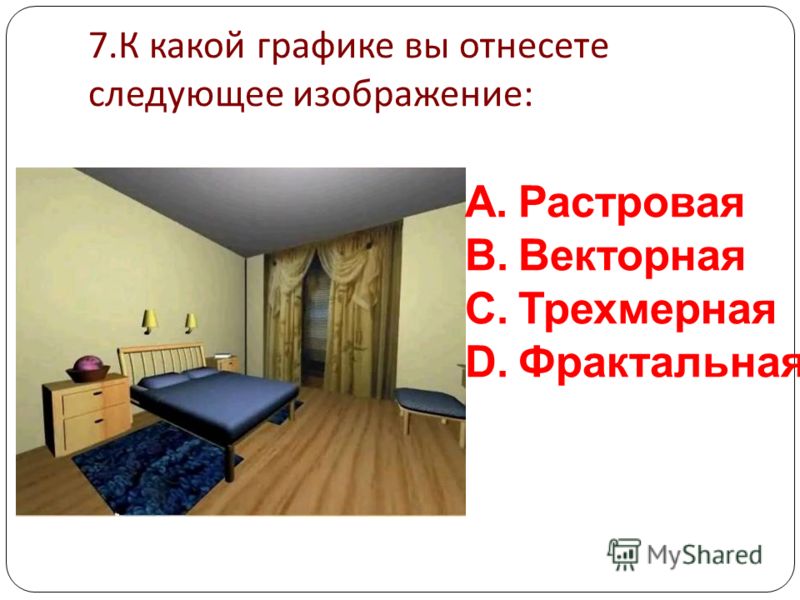 7.К какой графике вы отнесете следующее изображение:

A. Растровая
B. Векторная
C. Трехмерная
D. Фрактальная

MyShared